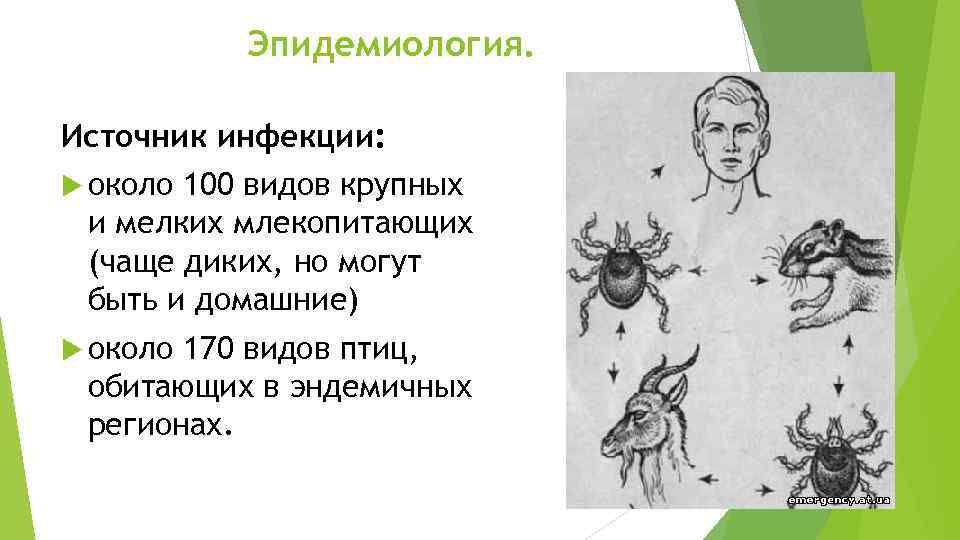 Эпидемиология.

Источник инфекции:

около 100 видов крупных и мелких млекопитающих (чаще диких, но могут быть и домашние)

около 170 видов птиц, обитающих в эндемичных регионах.

emergency.at.ua